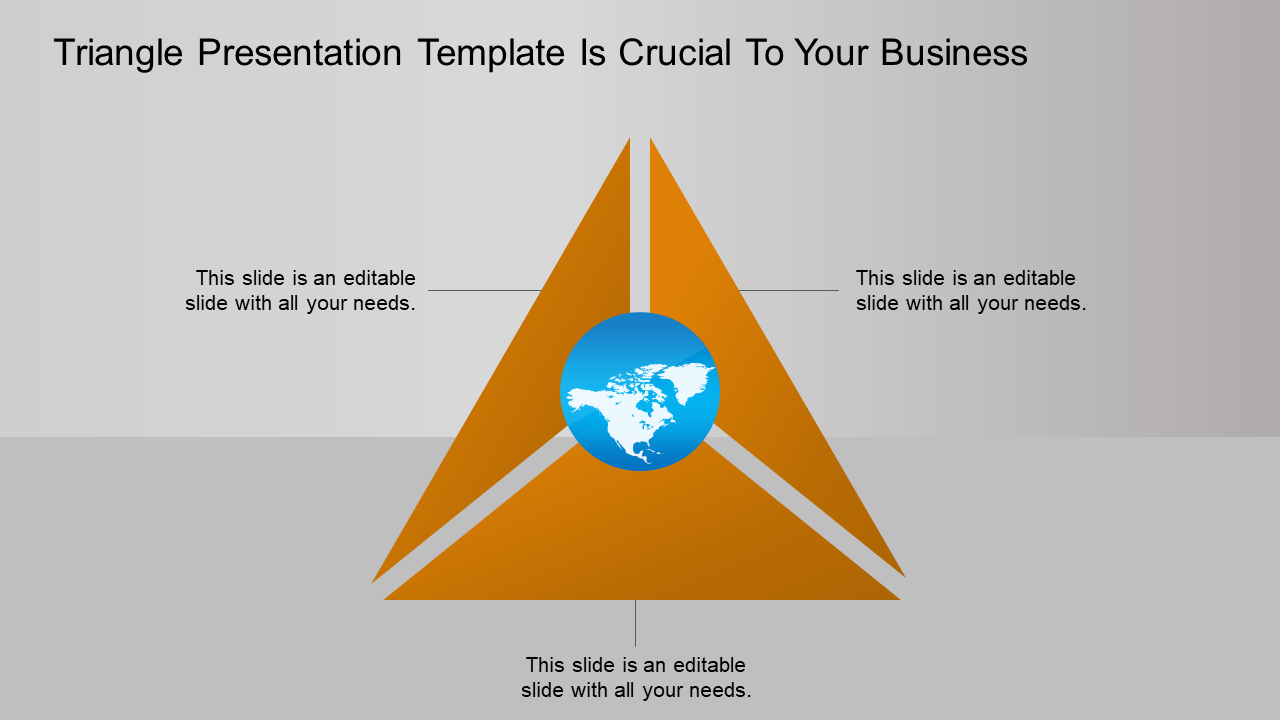 Triangle Presentation Template Is Crucial To Your Business

This slide is an editable slide with all your needs.

This slide is an editable slide with all your needs.

This slide is an editable slide with all your needs.